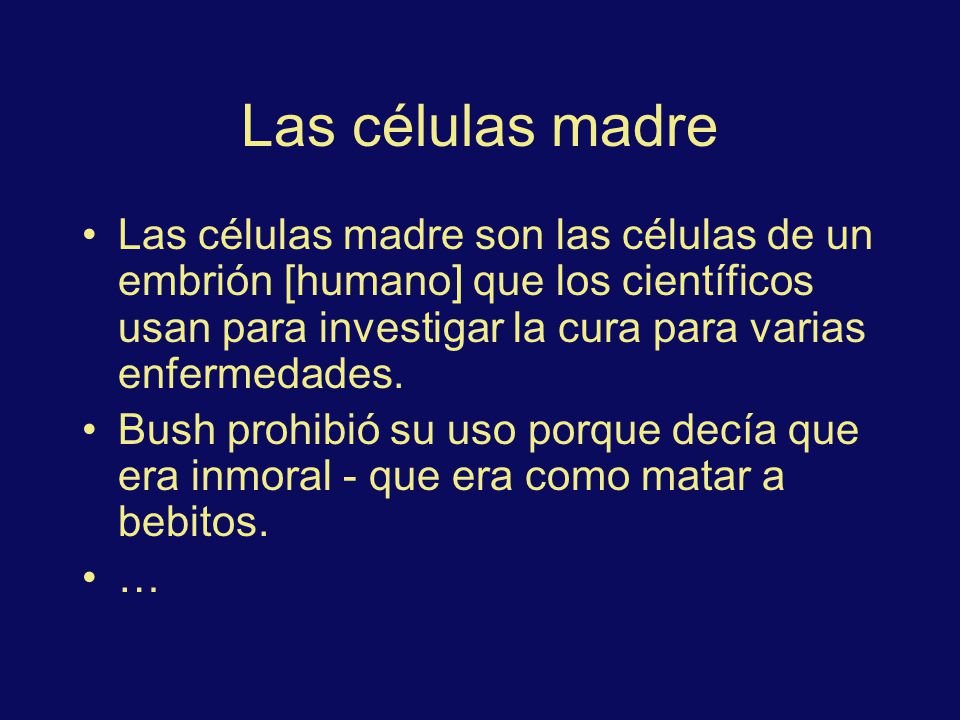 Las células madre

• Las células madre son las células de un embrión [humano] que los científicos usan para investigar la cura para varias enfermedades.
• Bush prohibió su uso porque decía que era inmoral - que era como matar a bebitos.
• …